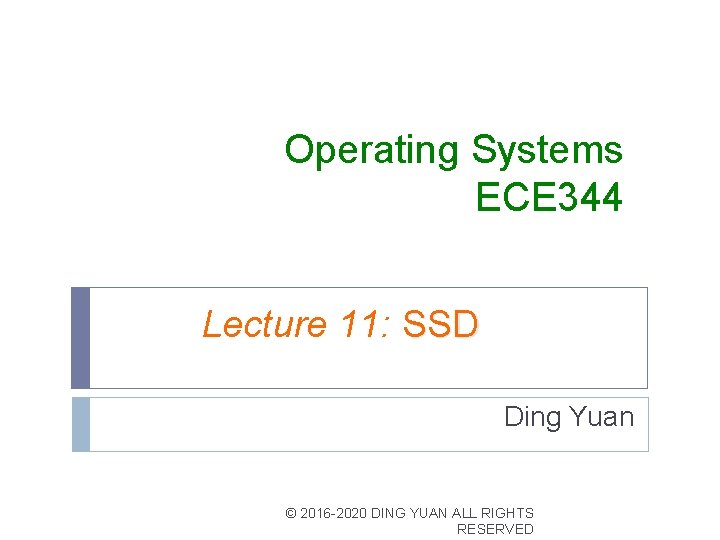 Operating Systems
ECE344

Lecture 11: SSD

Ding Yuan

© 2016-2020 DING YUAN ALL RIGHTS RESERVED